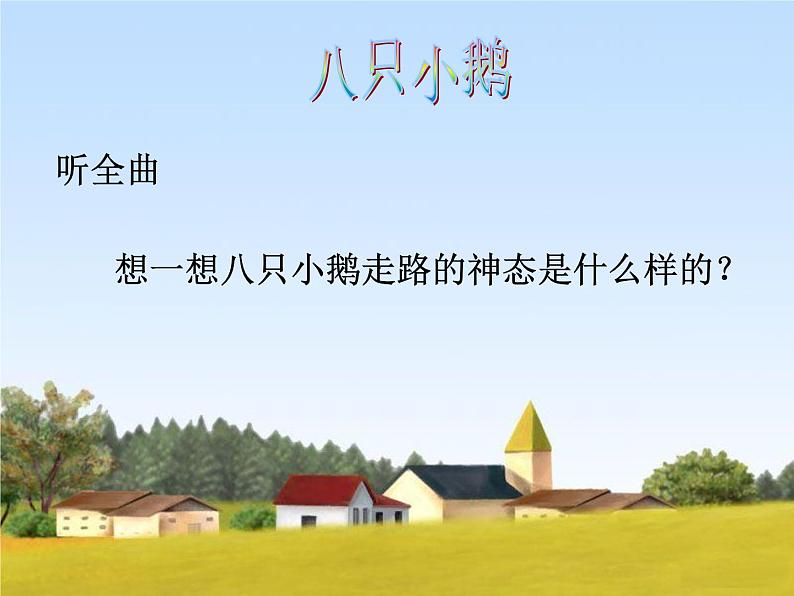 八只小鹅

听全曲

想一想八只小鹅走路的神态是什么样的？